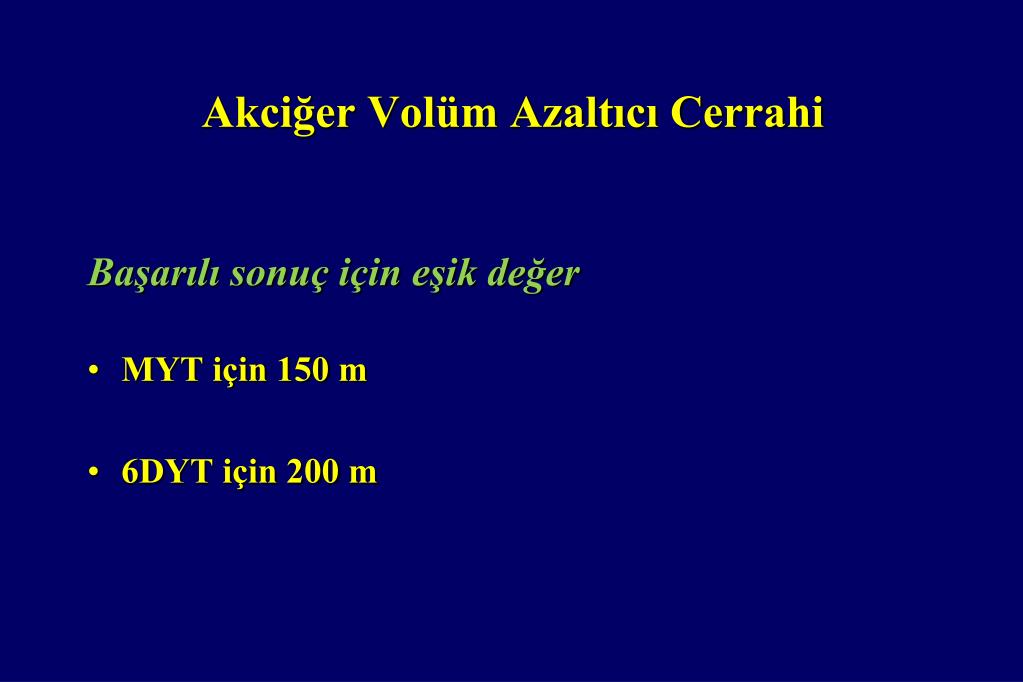 Akciğer Volüm Azaltıcı Cerrahi

Başarılı sonuç için eşik değer

• MYT için 150 m

• 6DYT için 200 m